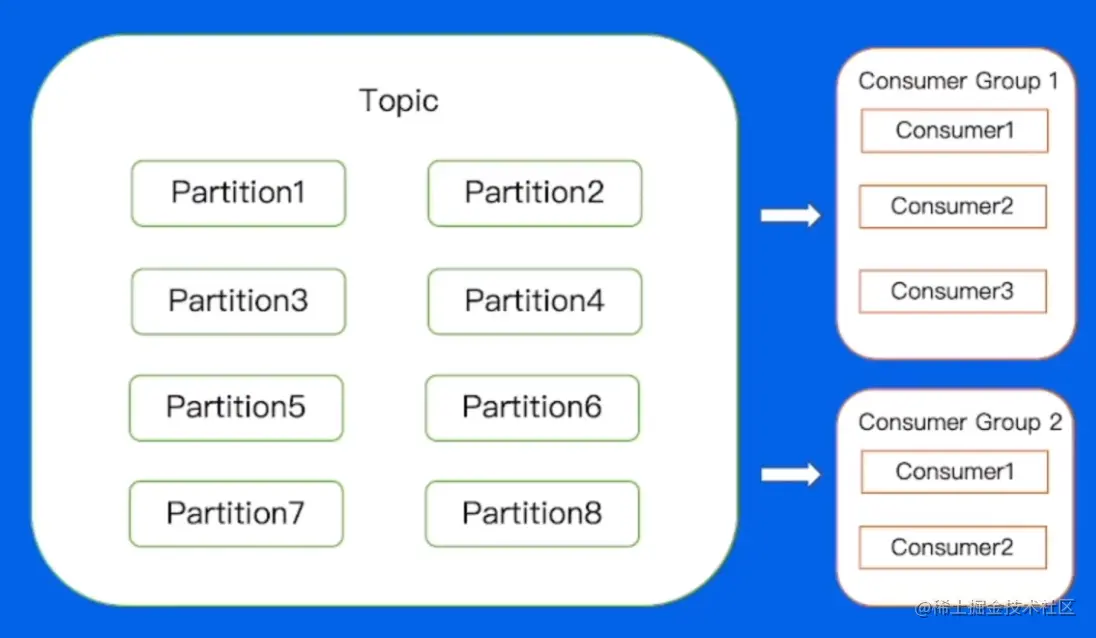 Topic

Partition1

Partition2

Partition3

Partition4

Partition5

Partition6

Partition7

Partition8

Consumer Group 1

Consumer1

Consumer2

Consumer3

Consumer Group 2

Consumer1

Consumer2

@稀土掘金技术社区